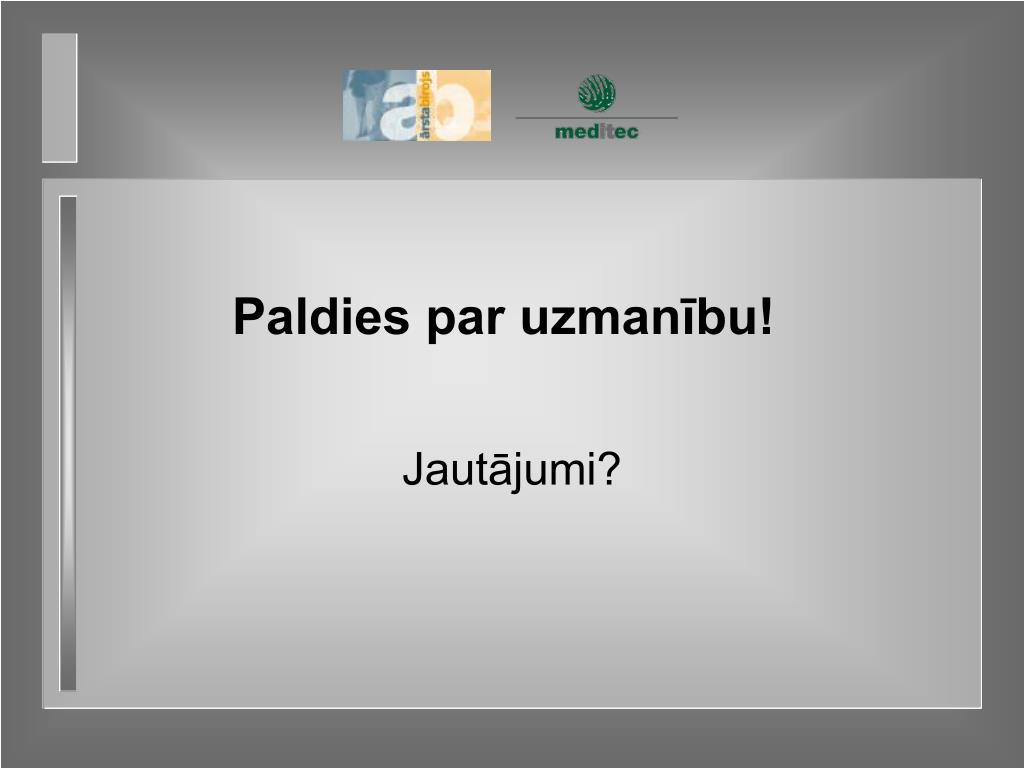 ab
ārstabirojs

meditec

Paldies par uzmanību!

Jautājumi?